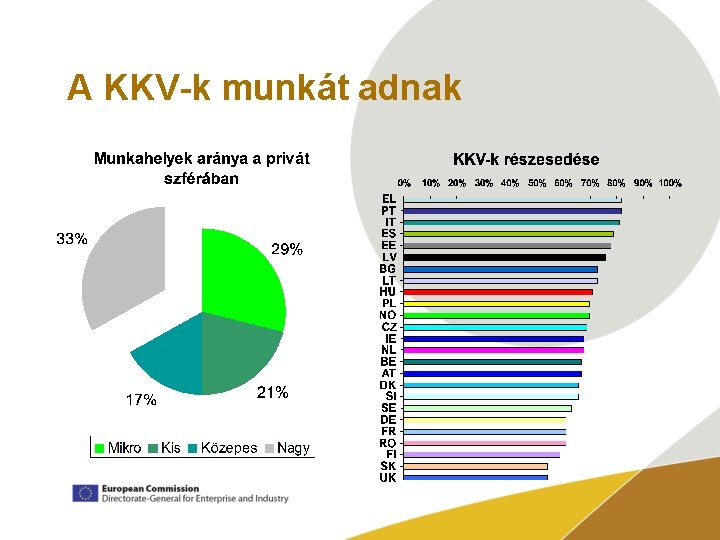 A KKV-k munkát adnak

Munkahelyek aránya a privát szférában

33%
29%
21%
17%

Mikro Kis Közepes Nagy

KKV-k részesedése

0% 10% 20% 30% 40% 50% 60% 70% 80% 90% 100%

EL
PT
IT
ES
EE
LV
BG
LT
HU
PL
NO
CZ
IE
NL
BE
AT
DK
SI
SE
DE
FR
RO
FI
SK
UK

European Commission
Directorate-General for Enterprise and Industry